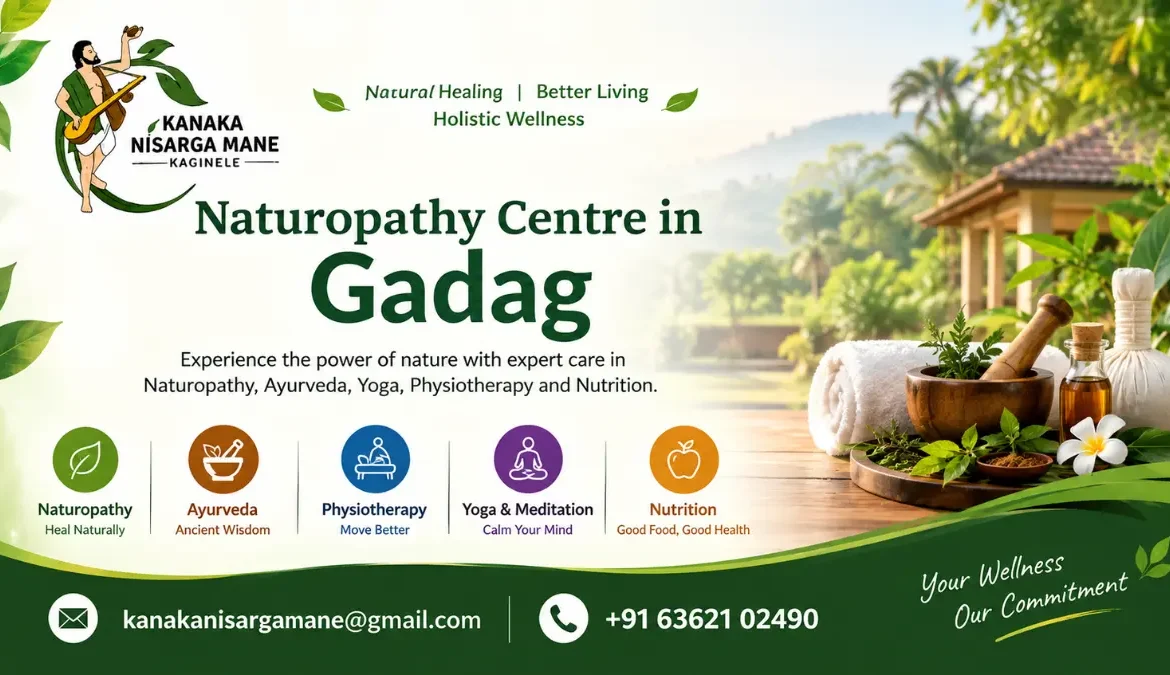 KANAKA NISARGA MANE
KAGINELE

Natural Healing | Better Living
Holistic Wellness

Naturopathy Centre in
Gadag

Experience the power of nature with expert care in Naturopathy, Ayurveda, Yoga, Physiotherapy and Nutrition.

Naturopathy
Heal Naturally

Ayurveda
Ancient Wisdom

Physiotherapy
Move Better

Yoga & Meditation
Calm Your Mind

Nutrition
Good Food, Good Health

kanakanisargamane@gmail.com

+91 63621 02490

Your Wellness
Our Commitment